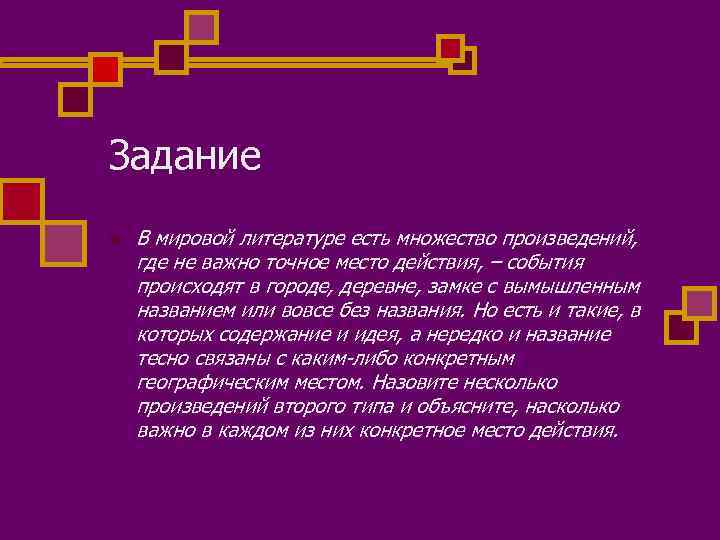 Задание

В мировой литературе есть множество произведений, где не важно точное место действия, – события происходят в городе, деревне, замке с вымышленным названием или вовсе без названия. Но есть и такие, в которых содержание и идея, а нередко и название тесно связаны с каким-либо конкретным географическим местом. Назовите несколько произведений второго типа и объясните, насколько важно в каждом из них конкретное место действия.